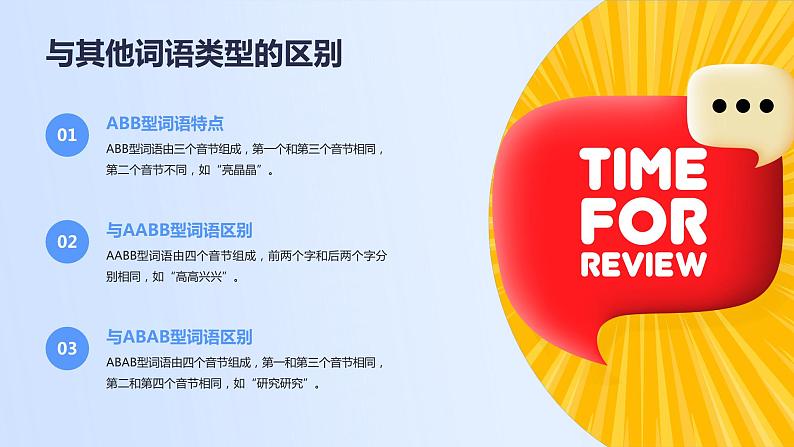 与其他词语类型的区别

01

ABB型词语特点

ABB型词语由三个音节组成，第一个和第三个音节相同，第二个音节不同，如“亮晶晶”。

02

与AABB型词语区别

AABB型词语由四个音节组成，前两个字和后两个字分别相同，如“高高兴兴”。

03

与ABAB型词语区别

ABAB型词语由四个音节组成，第一和第三个音节相同，第二和第四个音节相同，如“研究研究”。

TIME FOR REVIEW